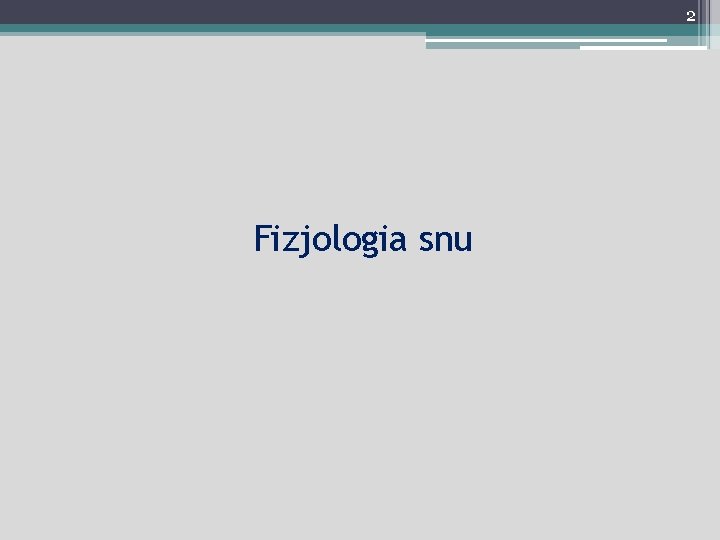 2

Fizjologia snu